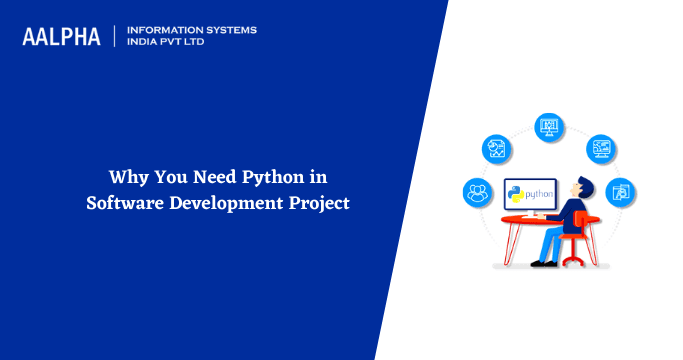 AALPHA | INFORMATION SYSTEMS INDIA PVT LTD

Why You Need Python in Software Development Project

python